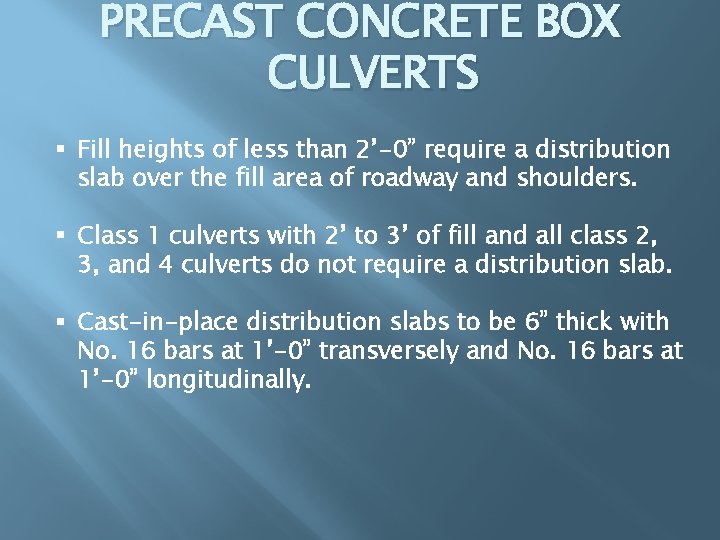 PRECAST CONCRETE BOX CULVERTS

▪ Fill heights of less than 2'-0" require a distribution slab over the fill area of roadway and shoulders.

▪ Class 1 culverts with 2' to 3' of fill and all class 2, 3, and 4 culverts do not require a distribution slab.

▪ Cast-in-place distribution slabs to be 6" thick with No. 16 bars at 1'-0" transversely and No. 16 bars at 1'-0" longitudinally.